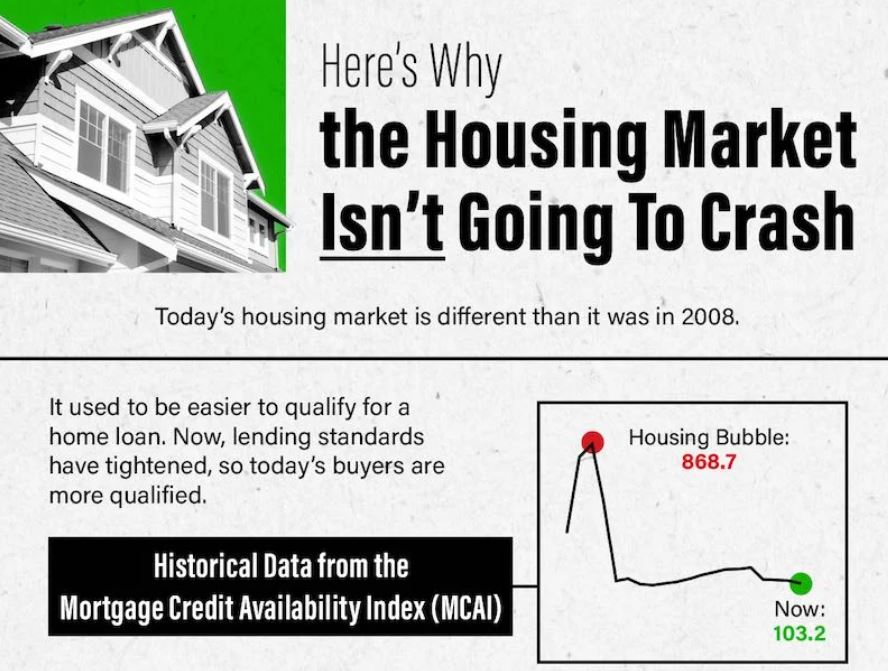 Here's Why
the Housing Market Isn't Going To Crash

Today's housing market is different than it was in 2008.

It used to be easier to qualify for a home loan. Now, lending standards have tightened, so today's buyers are more qualified.

Historical Data from the Mortgage Credit Availability Index (MCAI)

Housing Bubble:
868.7

Now:
103.2